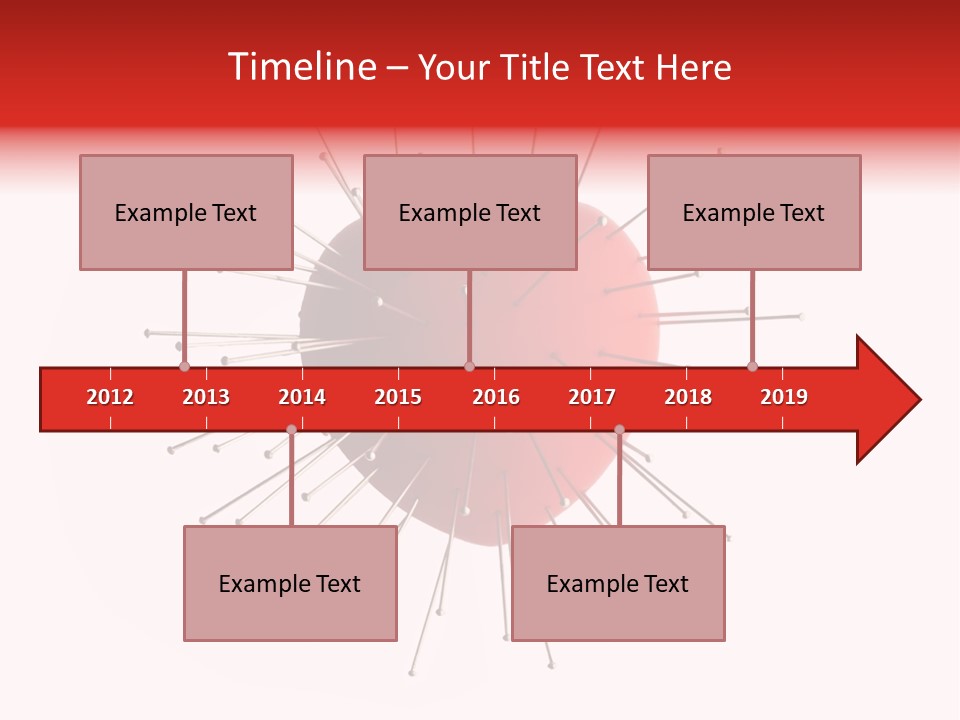 Timeline – Your Title Text Here

Example Text

Example Text

Example Text

2012 2013 2014 2015 2016 2017 2018 2019

Example Text

Example Text